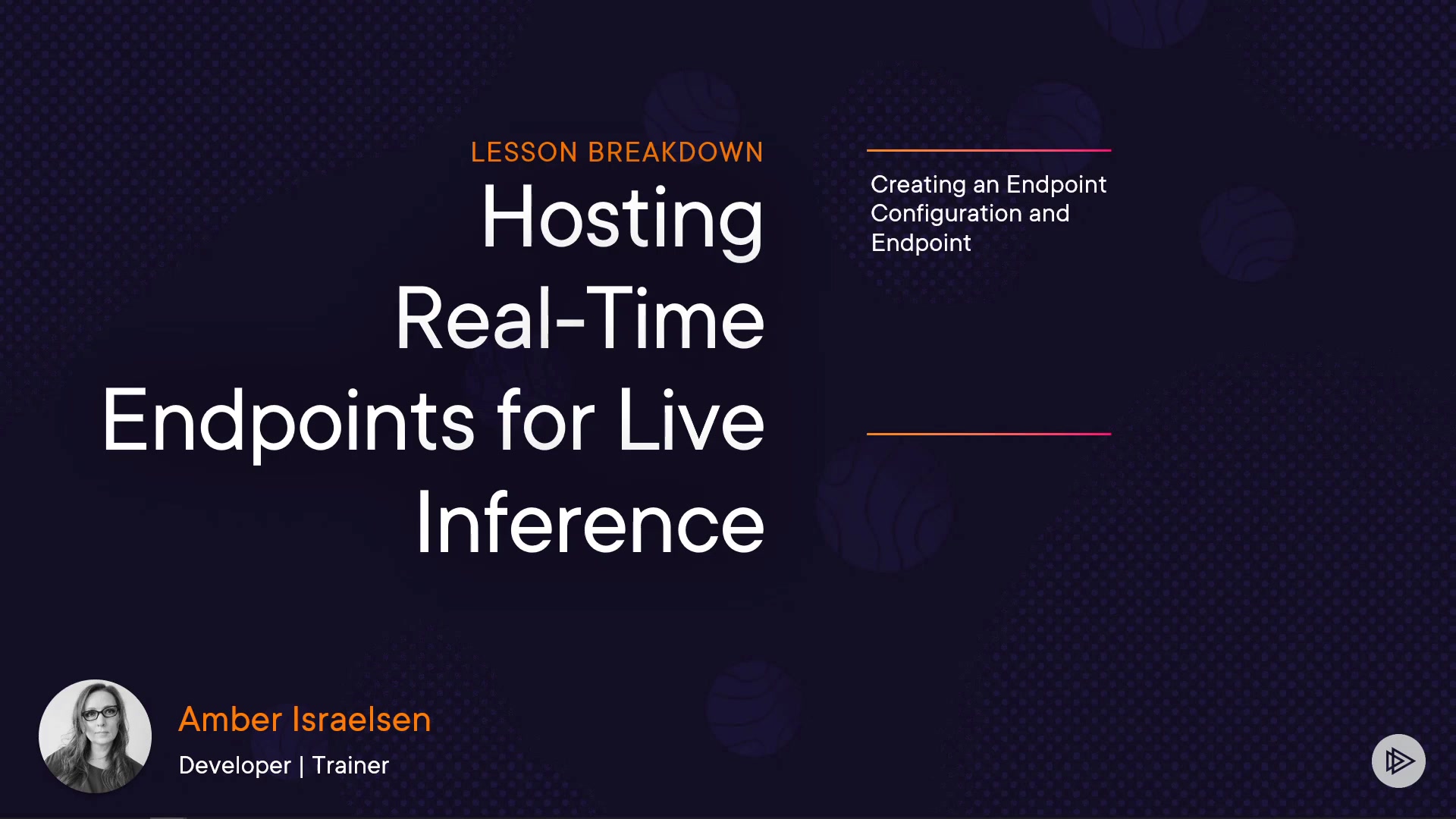 LESSON BREAKDOWN

Hosting Real-Time Endpoints for Live Inference

Creating an Endpoint Configuration and Endpoint

Amber Israelsen

Developer | Trainer